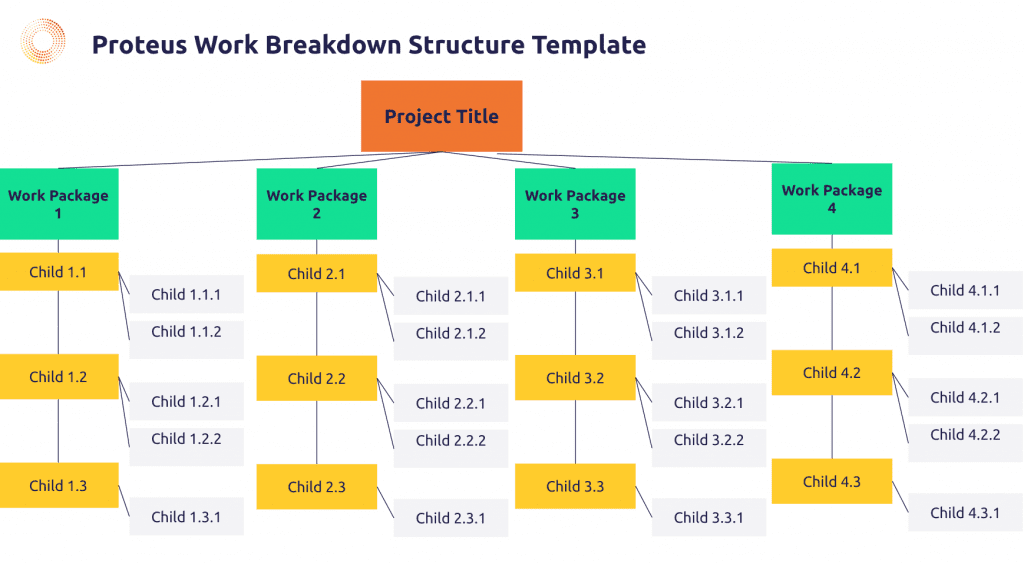 Proteus Work Breakdown Structure Template

Project Title

Work Package 1

Child 1.1

Child 1.1.1

Child 1.1.2

Child 1.2

Child 1.2.1

Child 1.2.2

Child 1.3

Child 1.3.1

Work Package 2

Child 2.1

Child 2.1.1

Child 2.1.2

Child 2.2

Child 2.2.1

Child 2.2.2

Child 2.3

Child 2.3.1

Work Package 3

Child 3.1

Child 3.1.1

Child 3.1.2

Child 3.2

Child 3.2.1

Child 3.2.2

Child 3.3

Child 3.3.1

Work Package 4

Child 4.1

Child 4.1.1

Child 4.1.2

Child 4.2

Child 4.2.1

Child 4.2.2

Child 4.3

Child 4.3.1